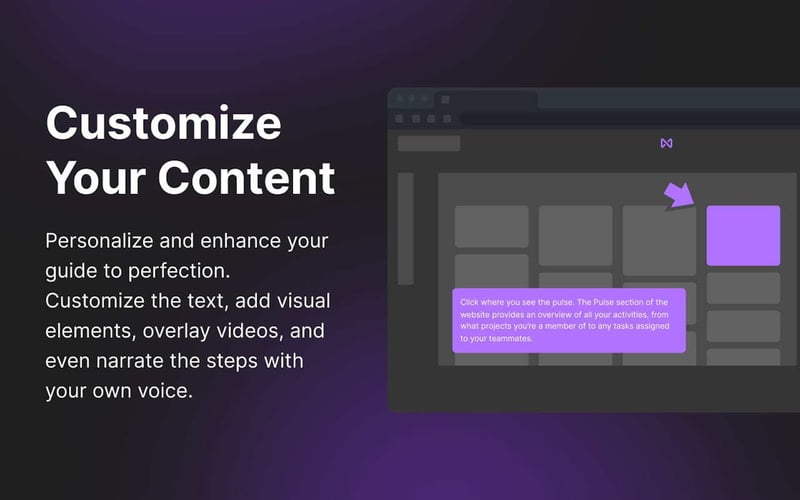 Customize Your Content

Personalize and enhance your guide to perfection. Customize the text, add visual elements, overlay videos, and even narrate the steps with your own voice.

Click where you see the pulse. The Pulse section of the website provides an overview of all your activities, from what projects you're a member of to any tasks assigned to your teammates.